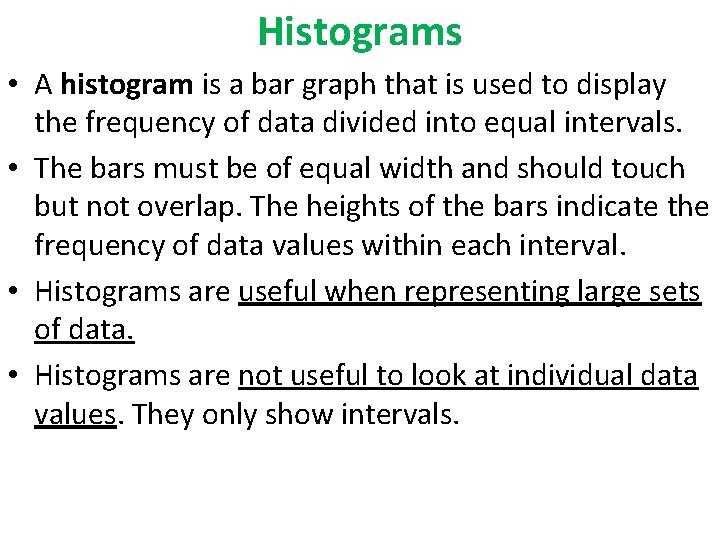 Histograms

• A histogram is a bar graph that is used to display the frequency of data divided into equal intervals.

• The bars must be of equal width and should touch but not overlap. The heights of the bars indicate the frequency of data values within each interval.

• Histograms are useful when representing large sets of data.

• Histograms are not useful to look at individual data values. They only show intervals.